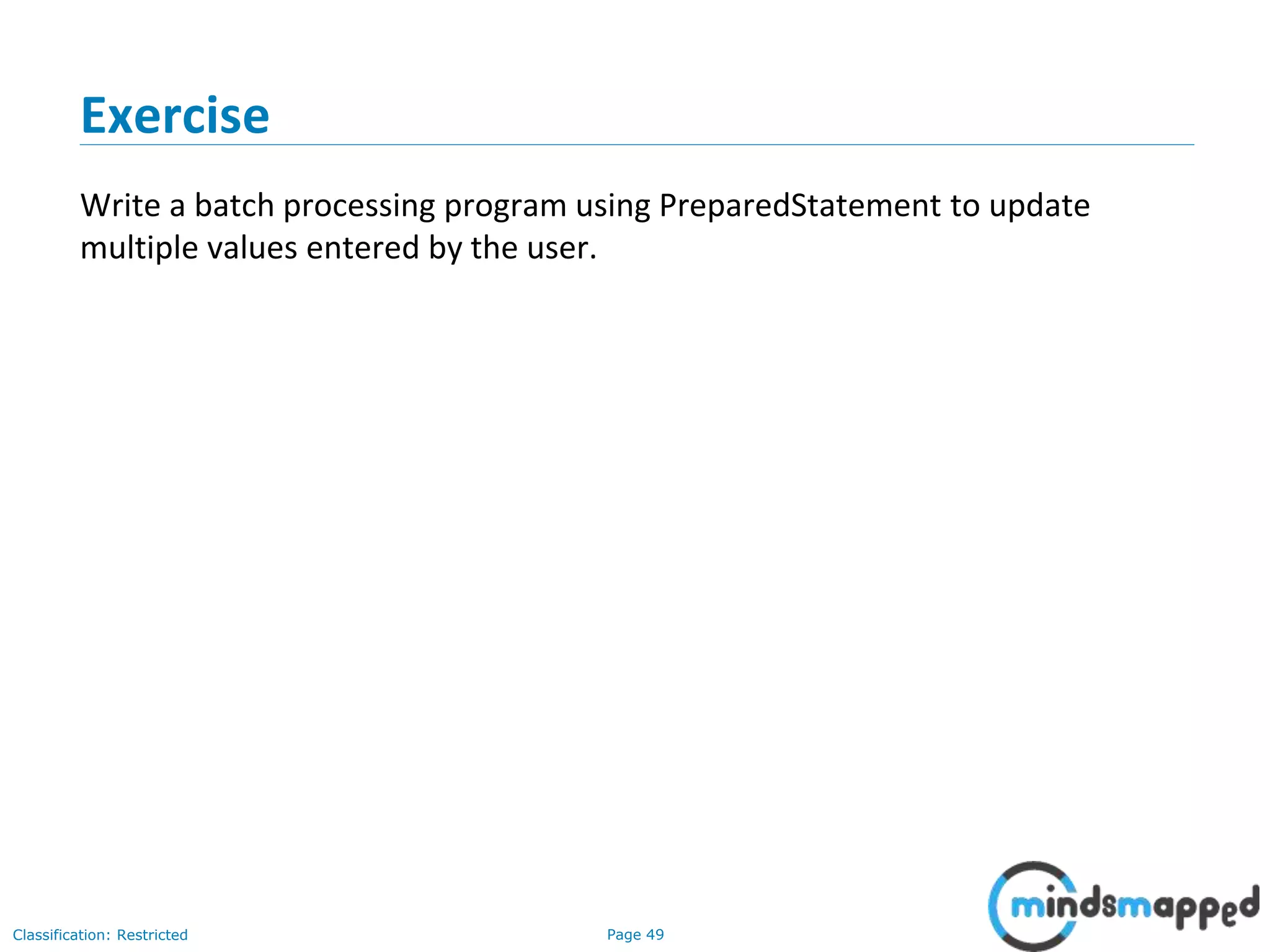 Exercise

Write a batch processing program using PreparedStatement to update multiple values entered by the user.

Classification: Restricted

Page 49

mindsmapped